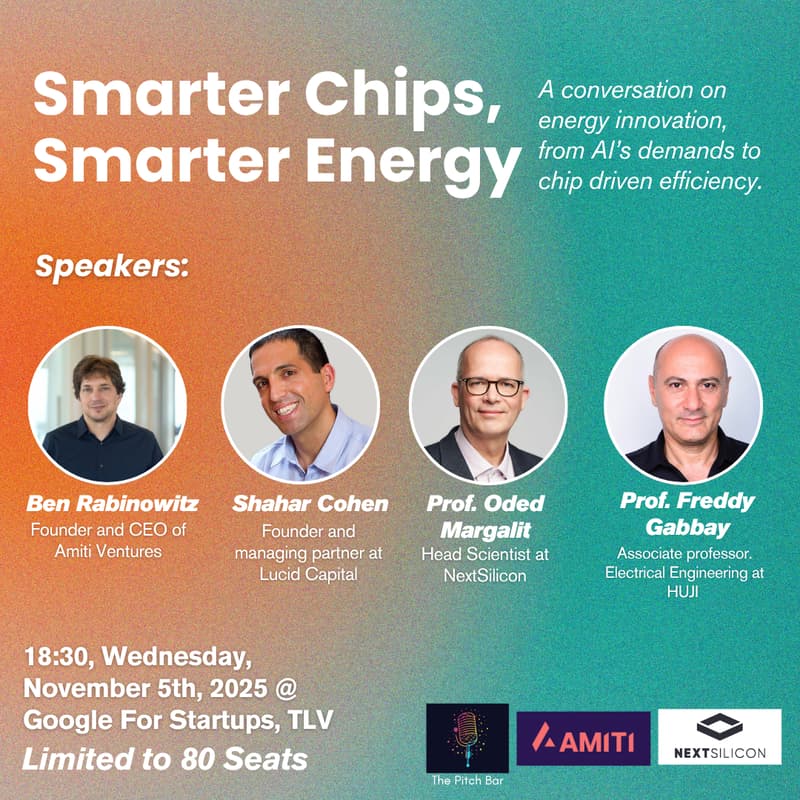 Smarter Chips, Smarter Energy

A conversation on energy innovation, from AI's demands to chip driven efficiency.

Speakers:

Ben Rabinowitz
Founder and CEO of Amiti Ventures

Shahar Cohen
Founder and managing partner at Lucid Capital

Prof. Oded Margalit
Head Scientist at NextSilicon

Prof. Freddy Gabbay
Associate professor. Electrical Engineering at HUJI

18:30, Wednesday, November 5th, 2025 @ Google For Startups, TLV

Limited to 80 Seats

The Pitch Bar

AMITI

NEXTSILICON